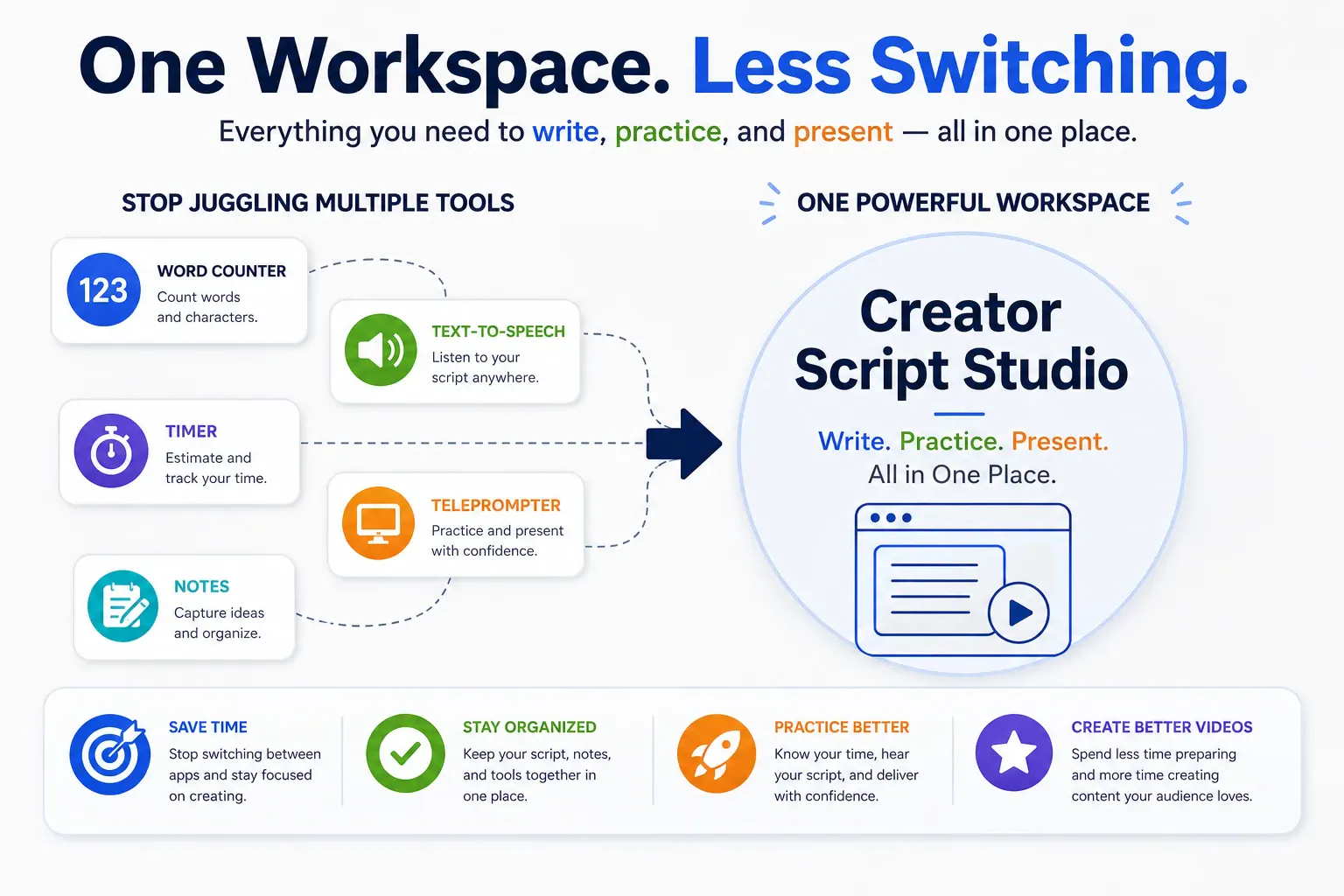 One Workspace. Less Switching.

Everything you need to write, practice, and present — all in one place.

STOP JUGGLING MULTIPLE TOOLS

123
WORD COUNTER
Count words and characters.

TEXT-TO-SPEECH
Listen to your script anywhere.

TIMER
Estimate and track your time.

TELEPROMPTER
Practice and present with confidence.

NOTES
Capture ideas and organize.

ONE POWERFUL WORKSPACE

Creator Script Studio

Write. Practice. Present.
All in One Place.

SAVE TIME
Stop switching between apps and stay focused on creating.

STAY ORGANIZED
Keep your script, notes, and tools together in one place.

PRACTICE BETTER
Know your time, hear your script, and deliver with confidence.

CREATE BETTER VIDEOS
Spend less time preparing and more time creating content your audience loves.